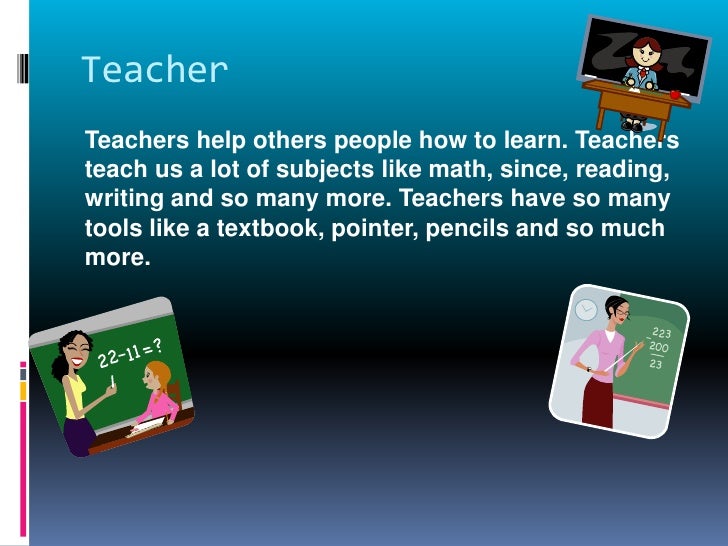 Teacher

Teachers help others people how to learn. Teachers teach us a lot of subjects like math, since, reading, writing and so many more. Teachers have so many tools like a textbook, pointer, pencils and so much more.

22-11=?

223
-200
23